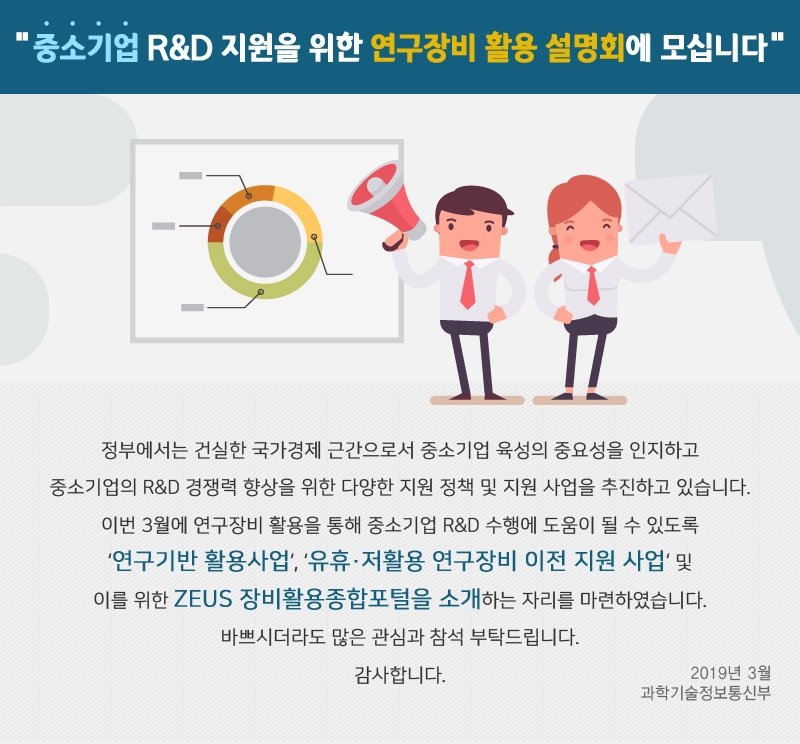 "중소기업 R&D 지원을 위한 연구장비 활용 설명회에 모십니다"

정부에서는 건실한 국가경제 근간으로서 중소기업 육성의 중요성을 인지하고 중소기업의 R&D 경쟁력 향상을 위한 다양한 지원 정책 및 지원 사업을 추진하고 있습니다. 이번 3월에 연구장비 활용을 통해 중소기업 R&D 수행에 도움이 될 수 있도록 '연구기반 활용사업', '유휴·저활용 연구장비 이전 지원 사업' 및 이를 위한 ZEUS 장비활용종합포털을 소개하는 자리를 마련하였습니다. 바쁘시더라도 많은 관심과 참석 부탁드립니다.

감사합니다.

2019년 3월
과학기술정보통신부